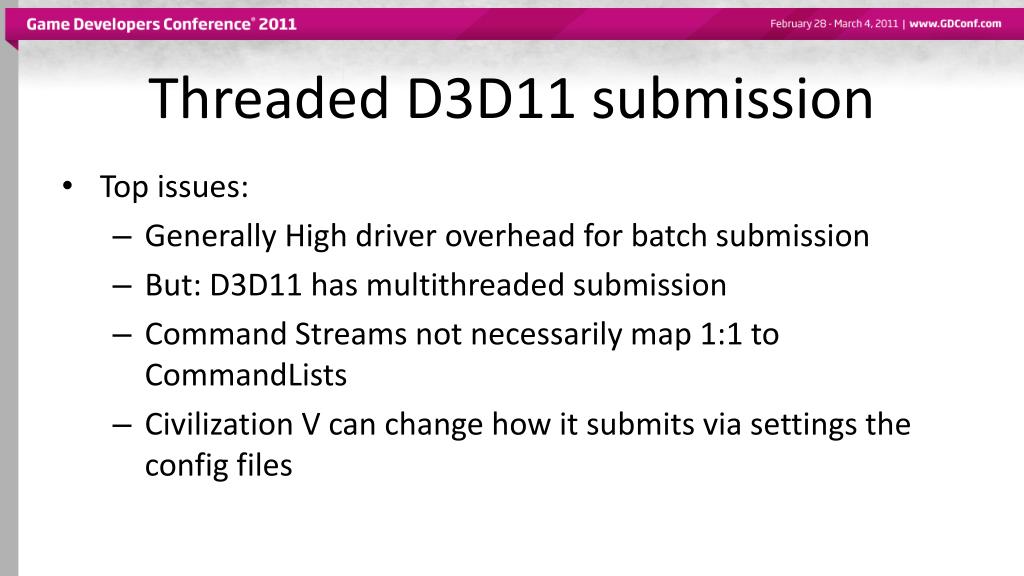 Game Developers Conference® 2011

February 28 - March 4, 2011 | www.GDConf.com

Threaded D3D11 submission

• Top issues:
– Generally High driver overhead for batch submission
– But: D3D11 has multithreaded submission
– Command Streams not necessarily map 1:1 to CommandLists
– Civilization V can change how it submits via settings the config files